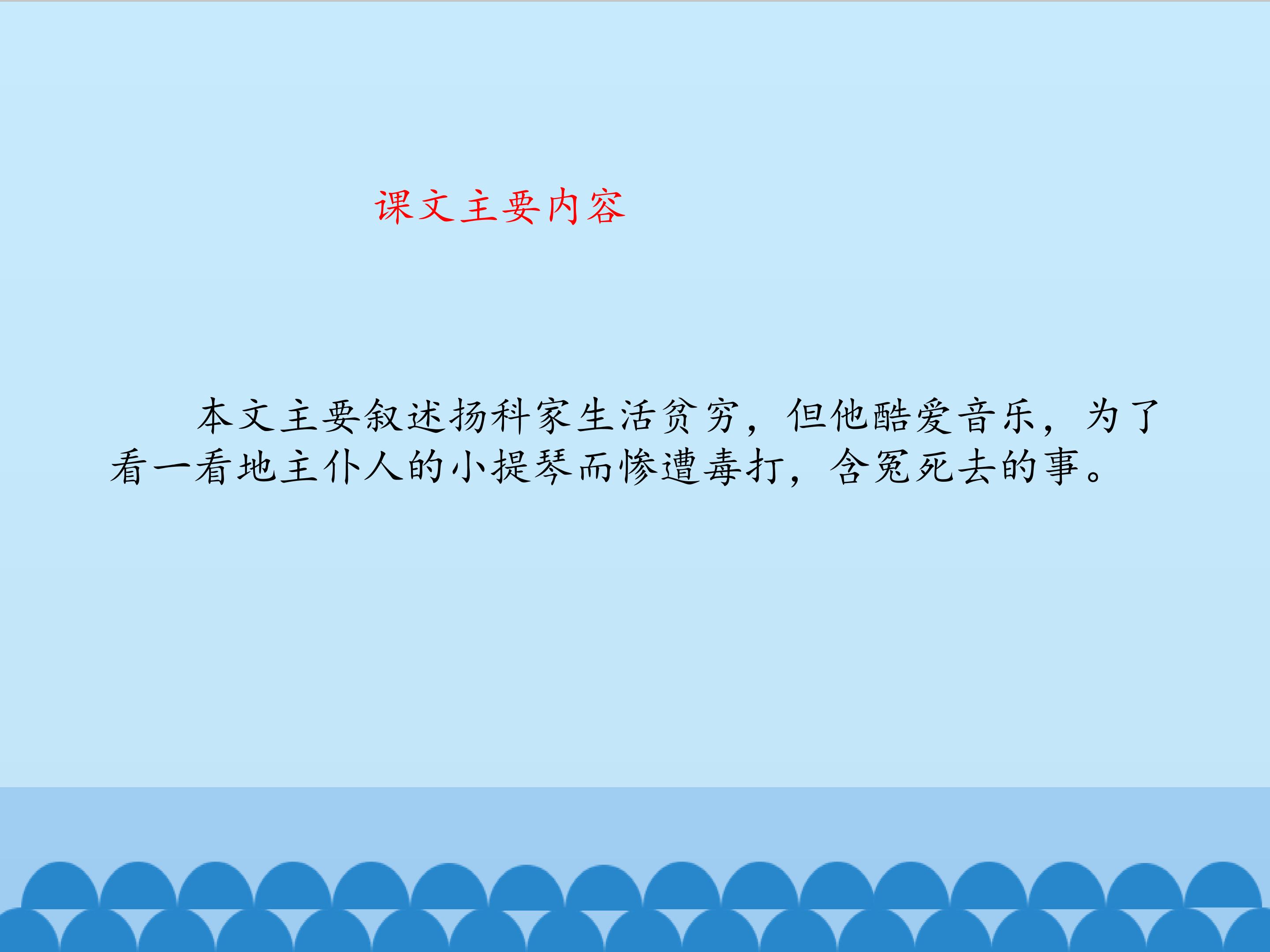 课文主要内容

本文主要叙述扬科家生活贫穷，但他酷爱音乐，为了看一看地主仆人的小提琴而惨遭毒打，含冤死去的事。